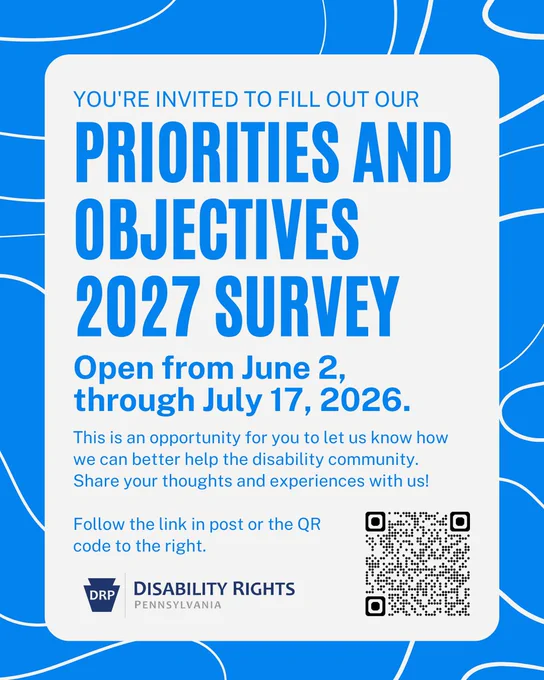 YOU'RE INVITED TO FILL OUT OUR

PRIORITIES AND OBJECTIVES 2027 SURVEY

Open from June 2, through July 17, 2026.

This is an opportunity for you to let us know how we can better help the disability community. Share your thoughts and experiences with us!

Follow the link in post or the QR code to the right.

DRP DISABILITY RIGHTS PENNSYLVANIA